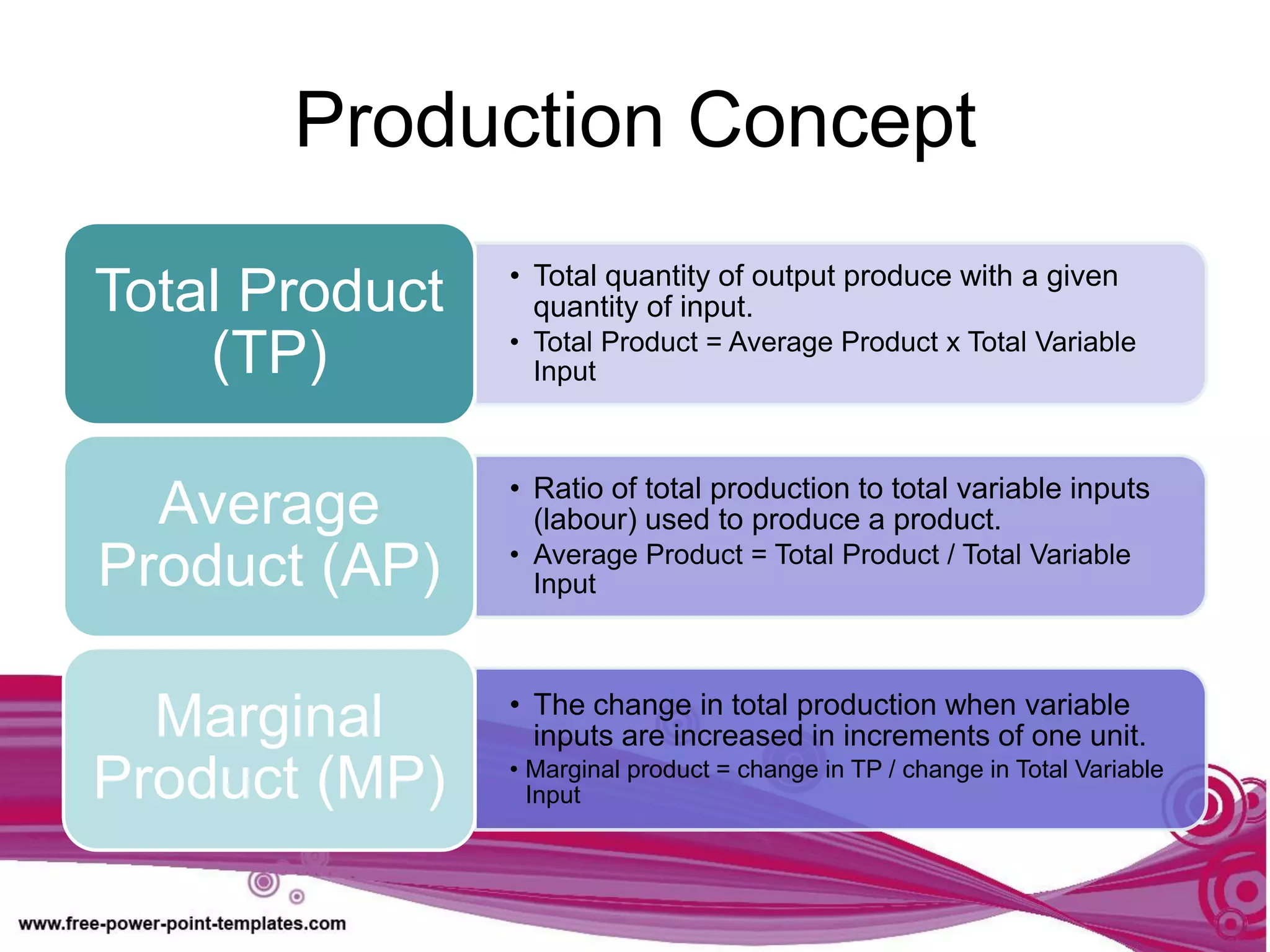 Production Concept

Total Product (TP)

• Total quantity of output produce with a given quantity of input.
• Total Product = Average Product x Total Variable Input

Average Product (AP)

• Ratio of total production to total variable inputs (labour) used to produce a product.
• Average Product = Total Product / Total Variable Input

Marginal Product (MP)

• The change in total production when variable inputs are increased in increments of one unit.
• Marginal product = change in TP / change in Total Variable Input

www.free-power-point-templates.com